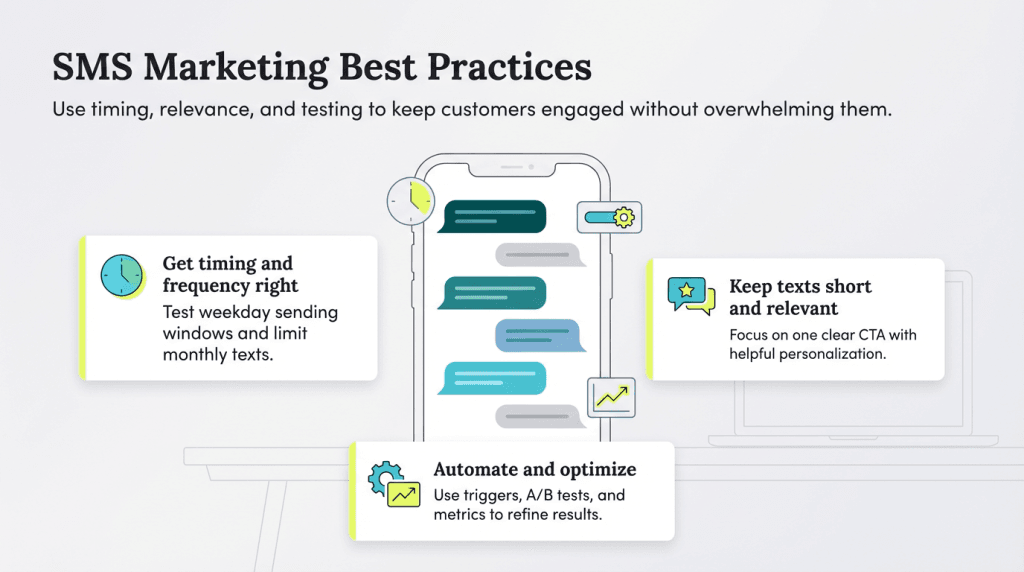 SMS Marketing Best Practices

Use timing, relevance, and testing to keep customers engaged without overwhelming them.

Get timing and frequency right

Test weekday sending windows and limit monthly texts.

Keep texts short and relevant

Focus on one clear CTA with helpful personalization.

Automate and optimize

Use triggers, A/B tests, and metrics to refine results.